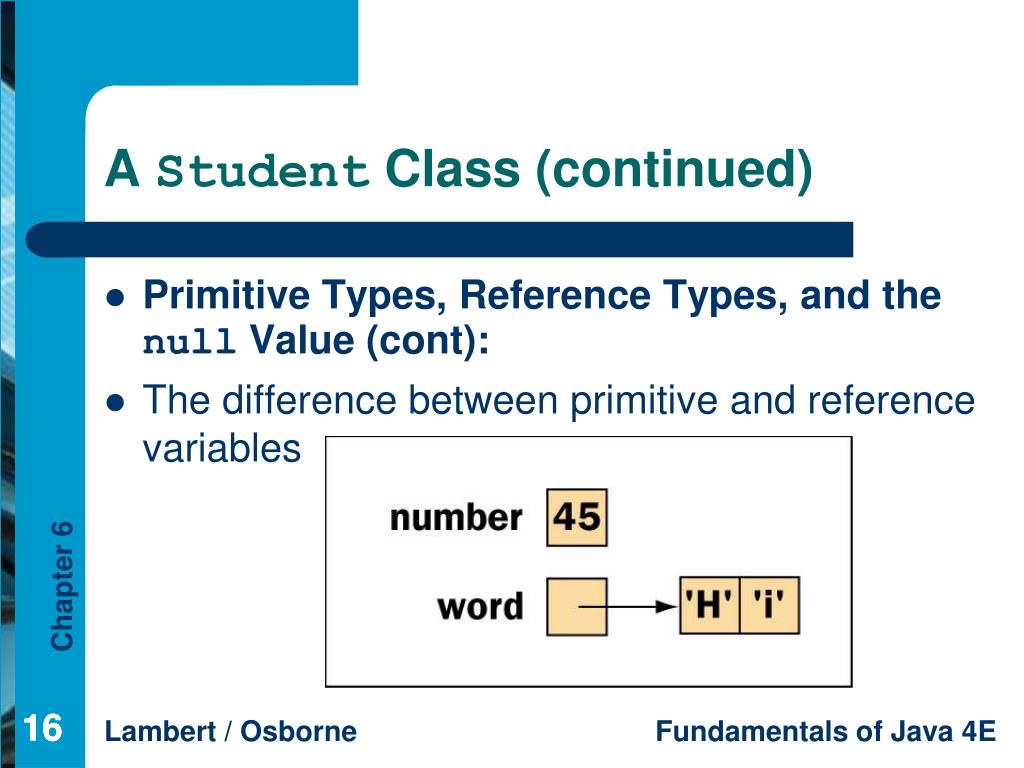 A Student Class (continued)

Primitive Types, Reference Types, and the null Value (cont):

The difference between primitive and reference variables

number 45

word 'H' 'i'

Chapter 6

16

Lambert / Osborne

Fundamentals of Java 4E